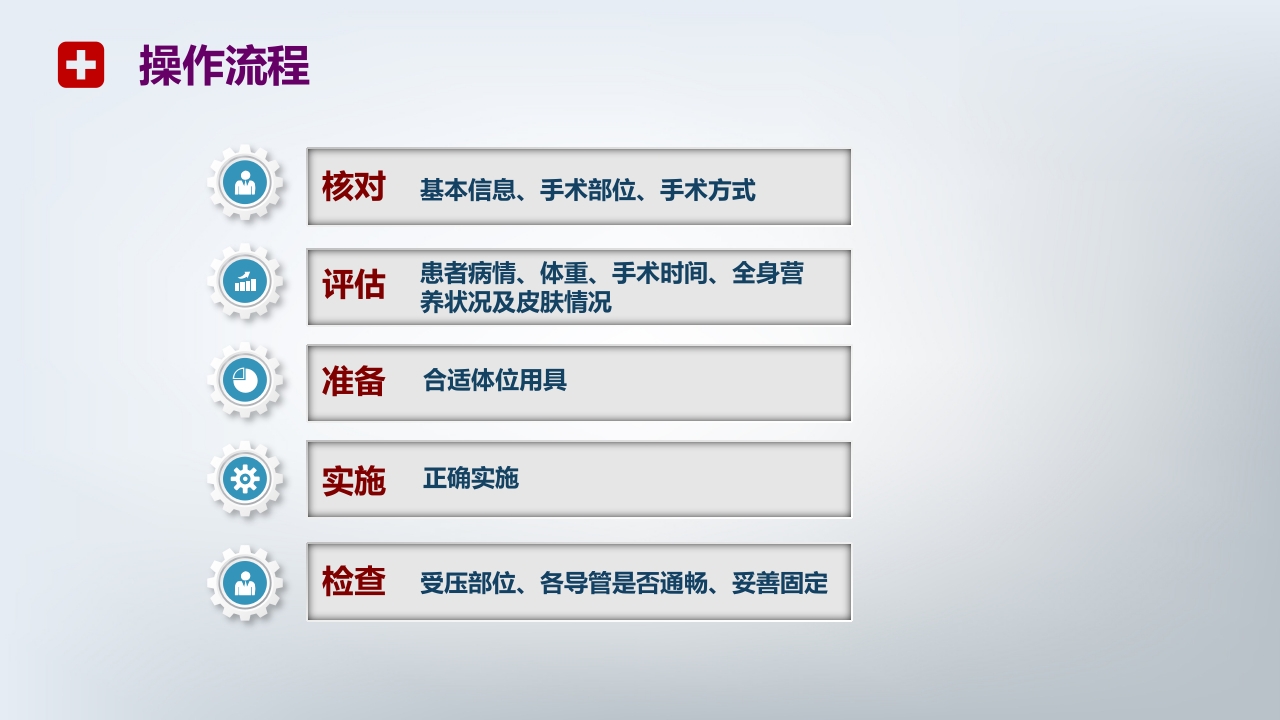 操作流程

核对 基本信息、手术部位、手术方式

评估 患者病情、体重、手术时间、全身营养状况及皮肤情况

准备 合适体位用具

实施 正确实施

检查 受压部位、各导管是否通畅、妥善固定